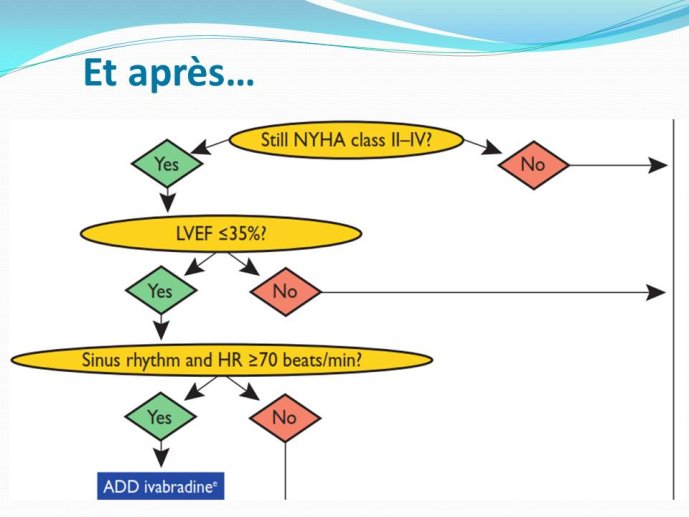 Et après…

Still NYHA class II–IV?

Yes

No

LVEF ≤35%?

Yes

No

Sinus rhythm and HR ≥70 beats/min?

Yes

No

ADD ivabradine$^e$